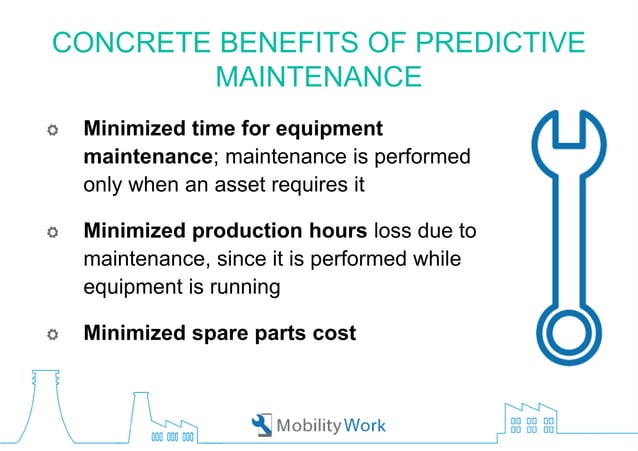 CONCRETE BENEFITS OF PREDICTIVE MAINTENANCE

Minimized time for equipment maintenance; maintenance is performed only when an asset requires it

Minimized production hours loss due to maintenance, since it is performed while equipment is running

Minimized spare parts cost

MobilityWork